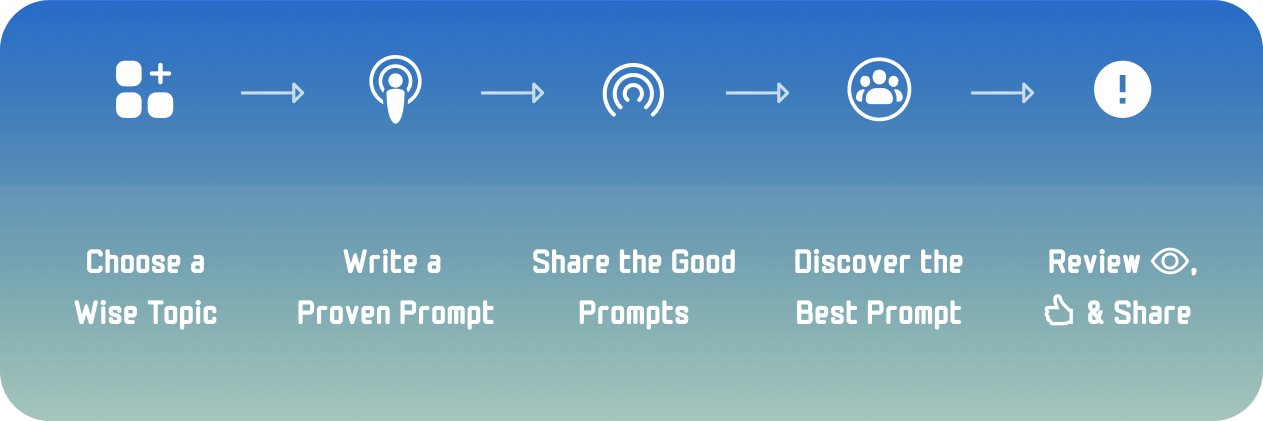 Choose a Wise Topic

Write a Proven Prompt

Share the Good Prompts

Discover the Best Prompt

Review ,
& Share